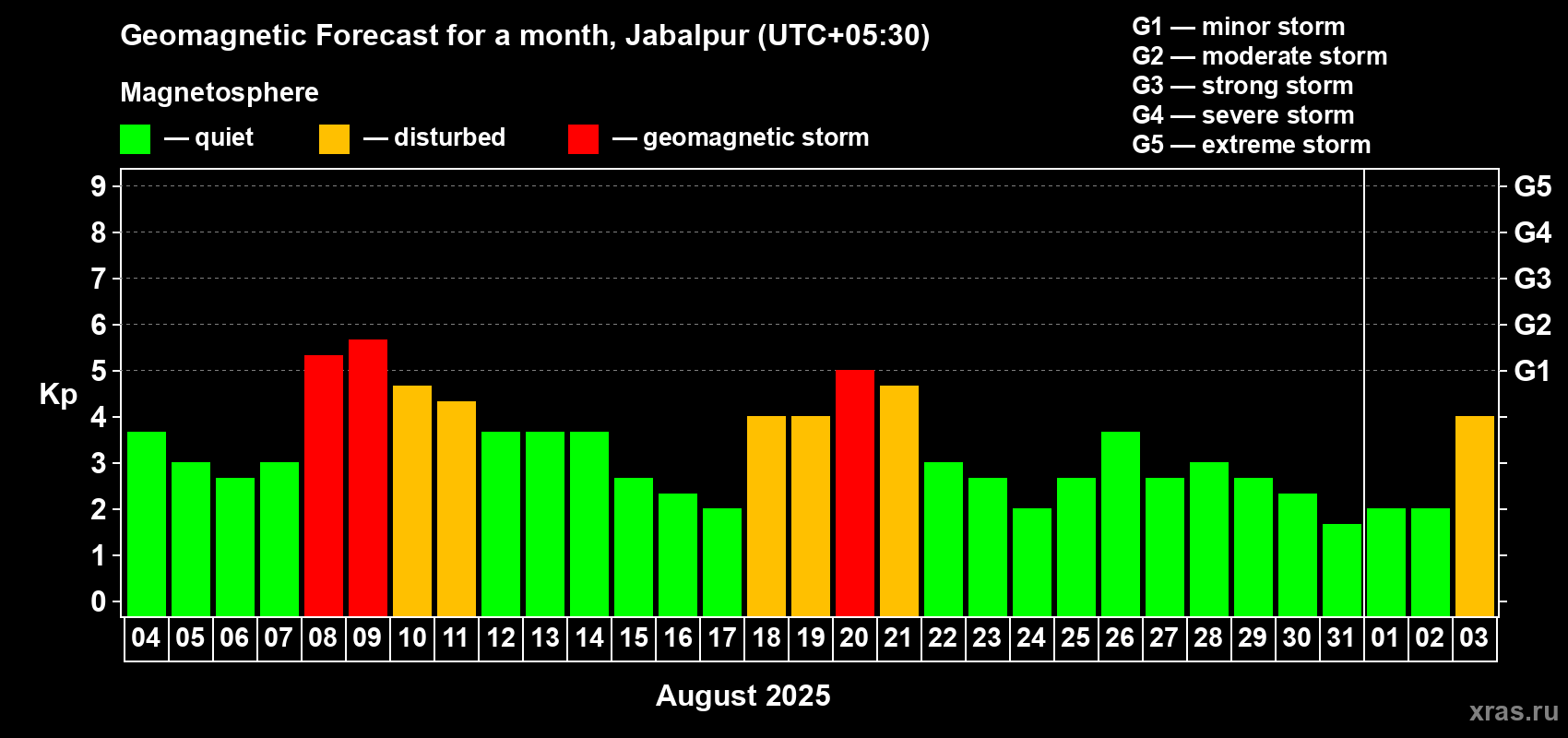 Geomagnetic Forecast for a month, Jabalpur (UTC+05:30)

Magnetosphere

— quiet — disturbed — geomagnetic storm

G1 — minor storm
G2 — moderate storm
G3 — strong storm
G4 — severe storm
G5 — extreme storm

Kp

9
8
7
6
5
4
3
2
1
0

G5
G4
G3
G2
G1

04 05 06 07 08 09 10 11 12 13 14 15 16 17 18 19 20 21 22 23 24 25 26 27 28 29 30 31 01 02 03

August 2025

xras.ru